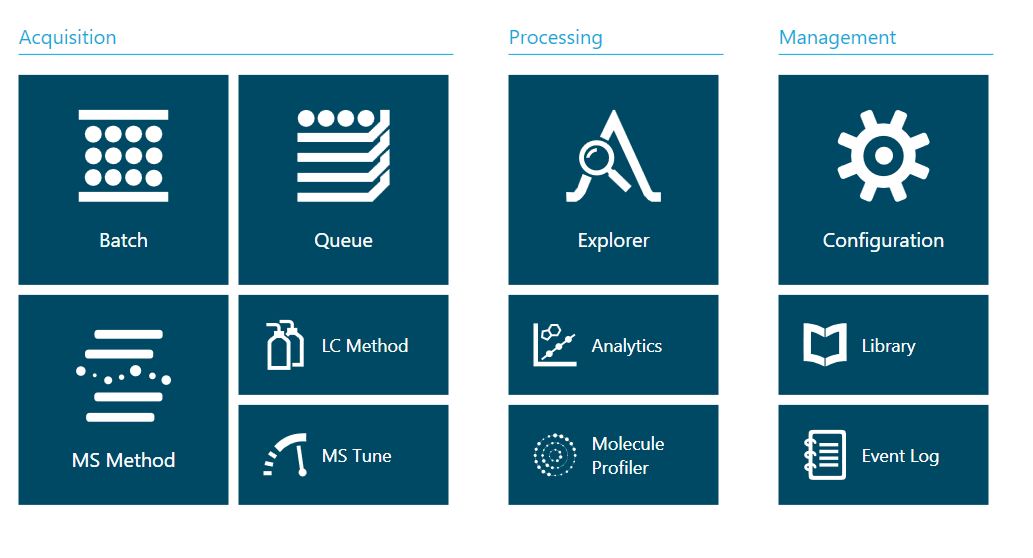 Acquisition

Batch

Queue

MS Method

LC Method

MS Tune

Processing

Explorer

Analytics

Molecule Profiler

Management

Configuration

Library

Event Log